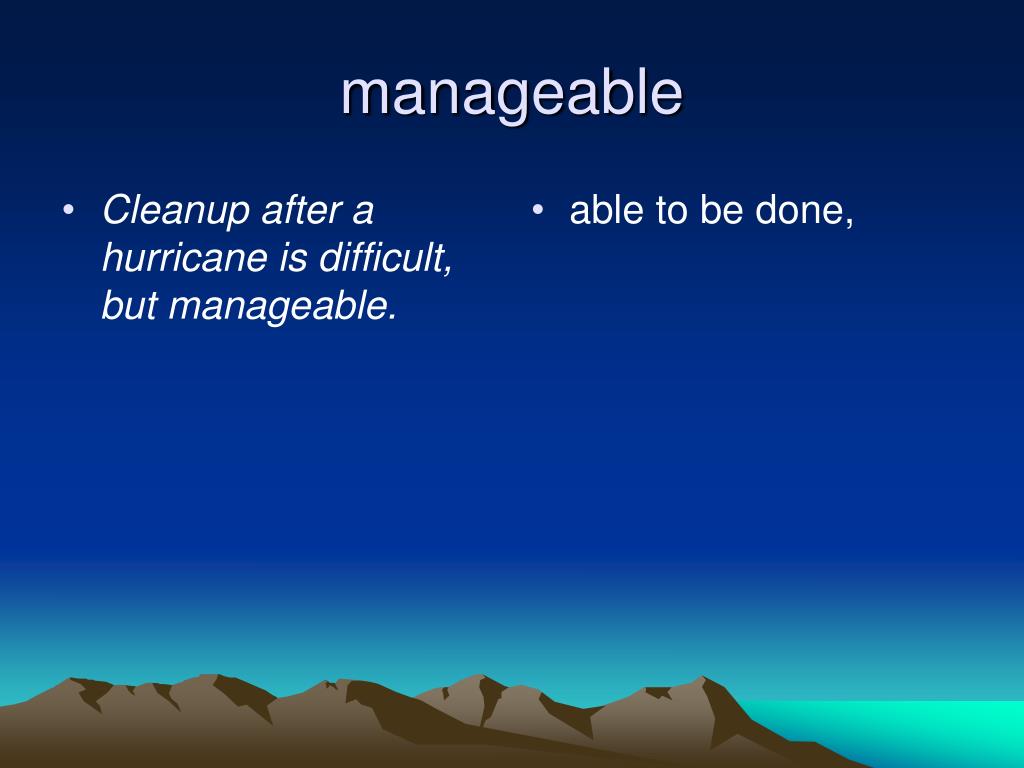 manageable

• Cleanup after a hurricane is difficult, but manageable.

• able to be done,